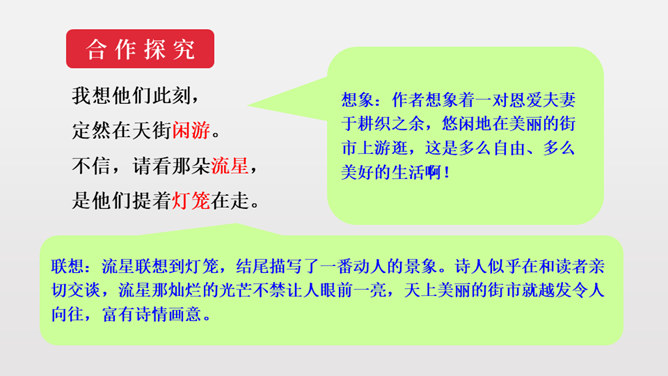 合作探究

我想他们此刻，
定然在天街闲游。
不信，请看那朵流星，
是他们提着灯笼在走。

想象：作者想象着一对恩爱夫妻于耕织之余，悠闲地在美丽的街市上游逛，这是多么自由、多么美好的生活啊！

联想：流星联想到灯笼，结尾描写了一番动人的景象。诗人似乎在和读者亲切交谈，流星那灿烂的光芒不禁让人眼前一亮，天上美丽的街市就越发令人向往，富有诗情画意。